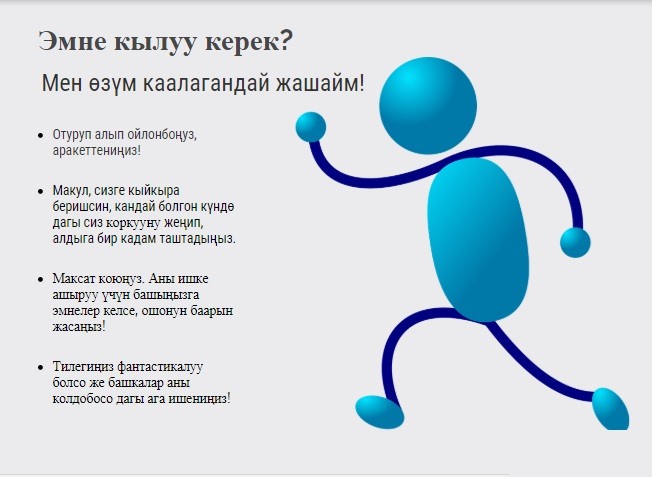 Эмне кылуу керек?

Мен өзүм каалагандай жашайм!

- Отуруп алып ойлонбоңуз, аракеттениңиз!

- Макул, сизге кыйкыра беришсин, кандай болгон күндө дагы сиз коркууну жеңип, алдыга бир кадам таштадыңыз.

- Максат коюңуз. Аны ишке ашыруу үчүн башыңызга эмнелер келсе, ошонун баарын жасаңыз!

- Тилегиңиз фантастикалуу болсо же башкалар аны колдобосо дагы ага ишениңиз!